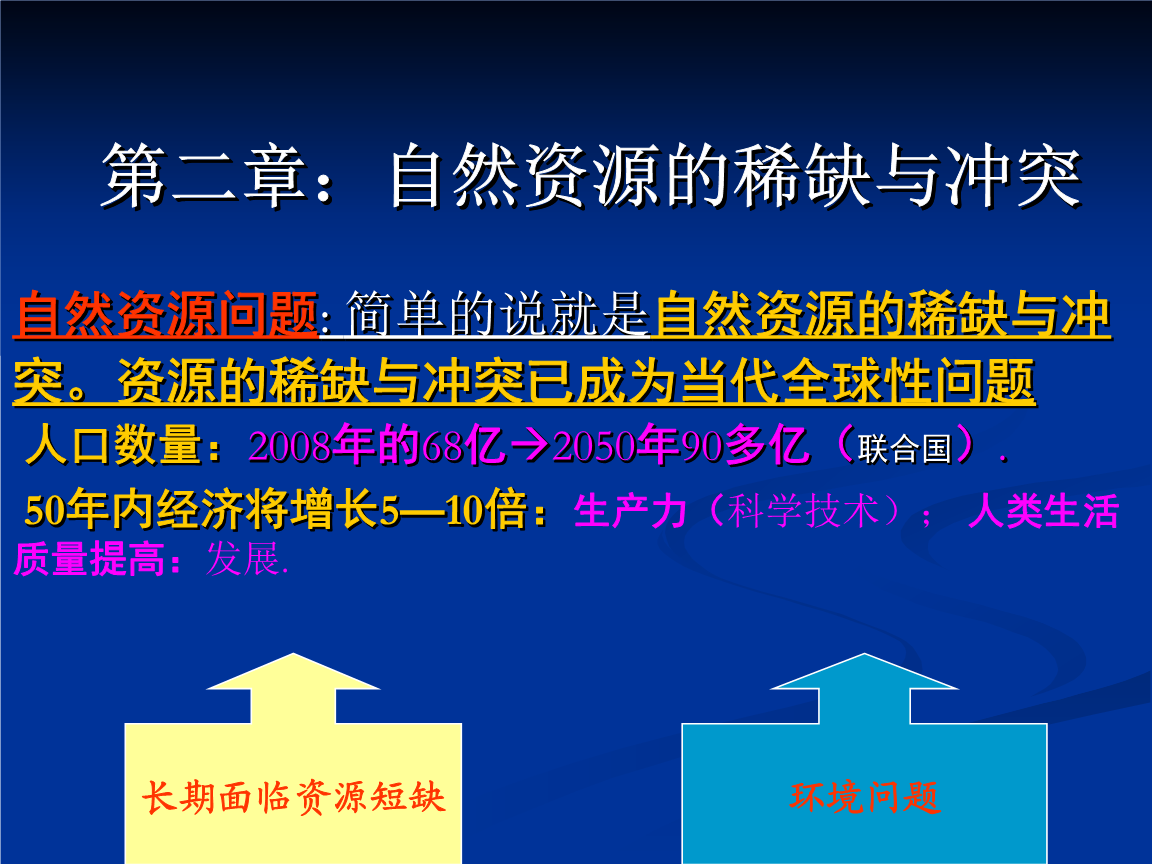 第二章：自然资源的稀缺与冲突

自然资源问题: 简单的说就是自然资源的稀缺与冲突。资源的稀缺与冲突已成为当代全球性问题

人口数量：2008年的68亿→2050年90多亿（联合国）.

50年内经济将增长5—10倍：生产力（科学技术）； 人类生活质量提高：发展.

长期面临资源短缺

环境问题